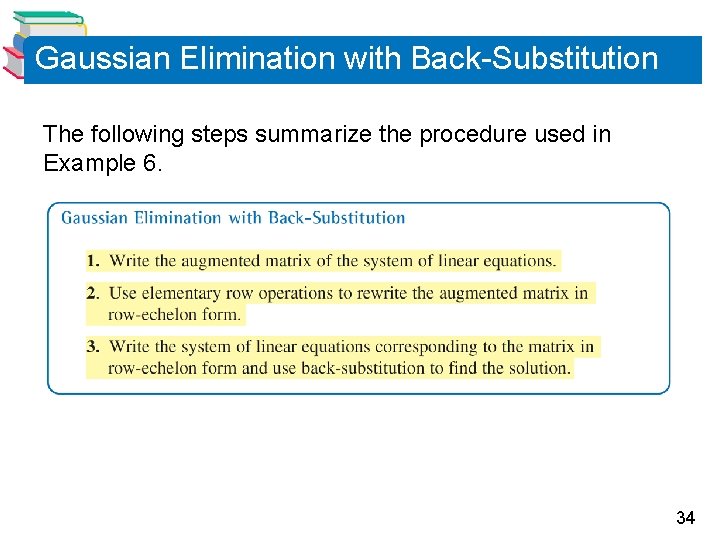 Gaussian Elimination with Back-Substitution

The following steps summarize the procedure used in Example 6.

Gaussian Elimination with Back-Substitution

1. Write the augmented matrix of the system of linear equations.

2. Use elementary row operations to rewrite the augmented matrix in row-echelon form.

3. Write the system of linear equations corresponding to the matrix in row-echelon form and use back-substitution to find the solution.

34